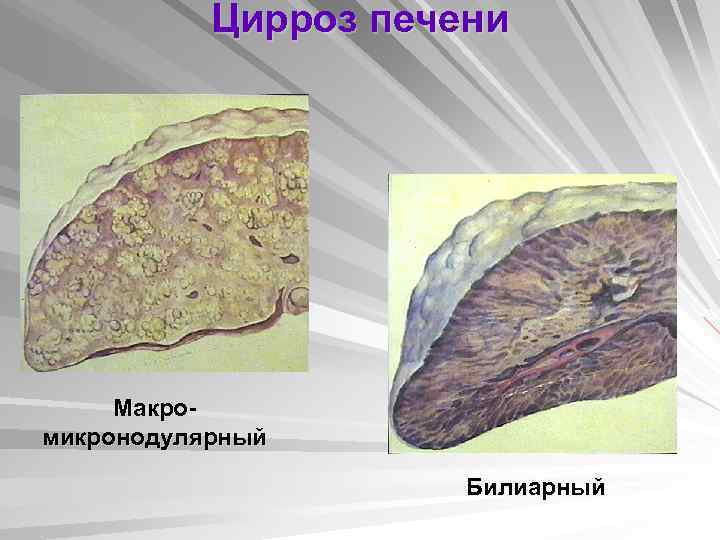 Цирроз печени

Макро-микронодулярный

Билиарный